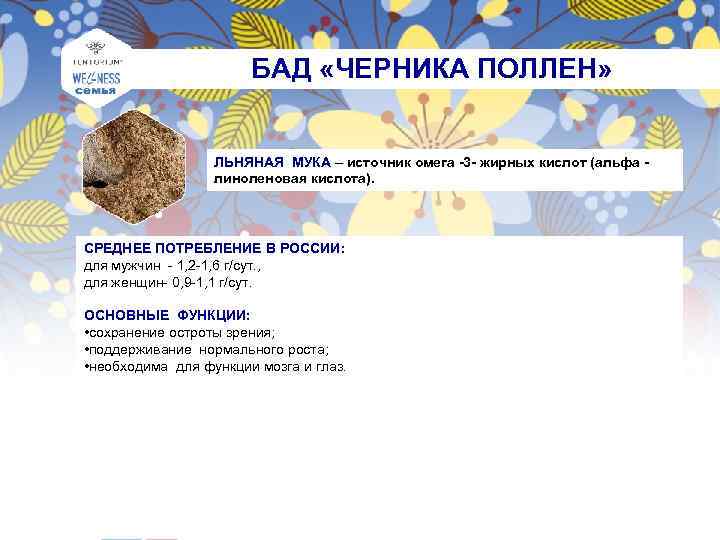 TENTORIUM
WELLNESS
семья

БАД «ЧЕРНИКА ПОЛЛЕН»

ЛЬНЯНАЯ МУКА – источник омега -3- жирных кислот (альфа - линоленовая кислота).

СРЕДНЕЕ ПОТРЕБЛЕНИЕ В РОССИИ:
для мужчин - 1,2-1,6 г/сут.,
для женщин- 0,9-1,1 г/сут.

ОСНОВНЫЕ ФУНКЦИИ:
•сохранение остроты зрения;
•поддерживание нормального роста;
•необходима для функции мозга и глаз.